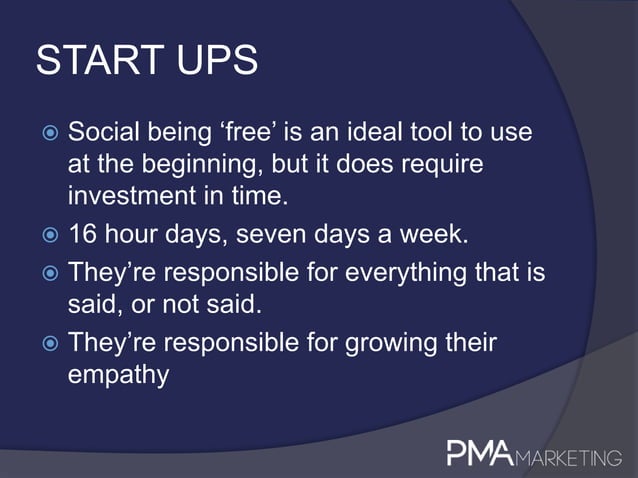 START UPS

Social being ‘free’ is an ideal tool to use at the beginning, but it does require investment in time.

16 hour days, seven days a week.

They’re responsible for everything that is said, or not said.

They’re responsible for growing their empathy

PMA MARKETING